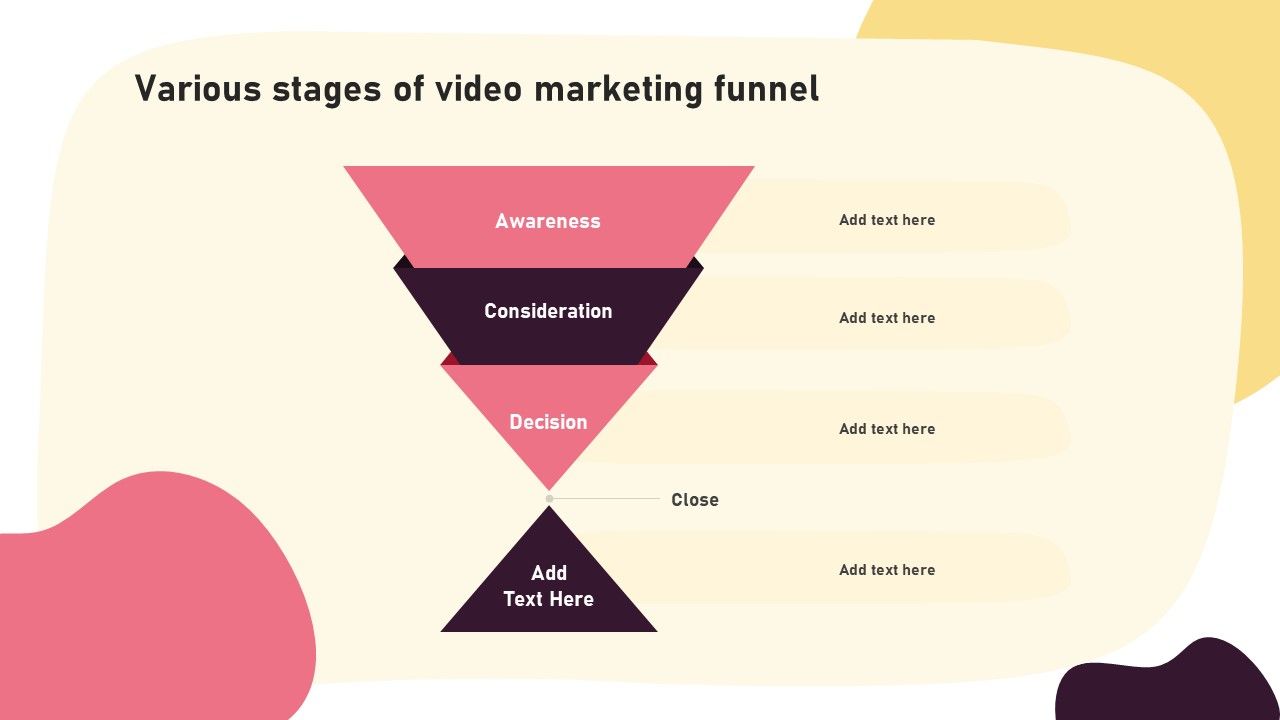 Various stages of video marketing funnel

Awareness

Add text here

Consideration

Add text here

Decision

Add text here

Close

Add Text Here

Add text here